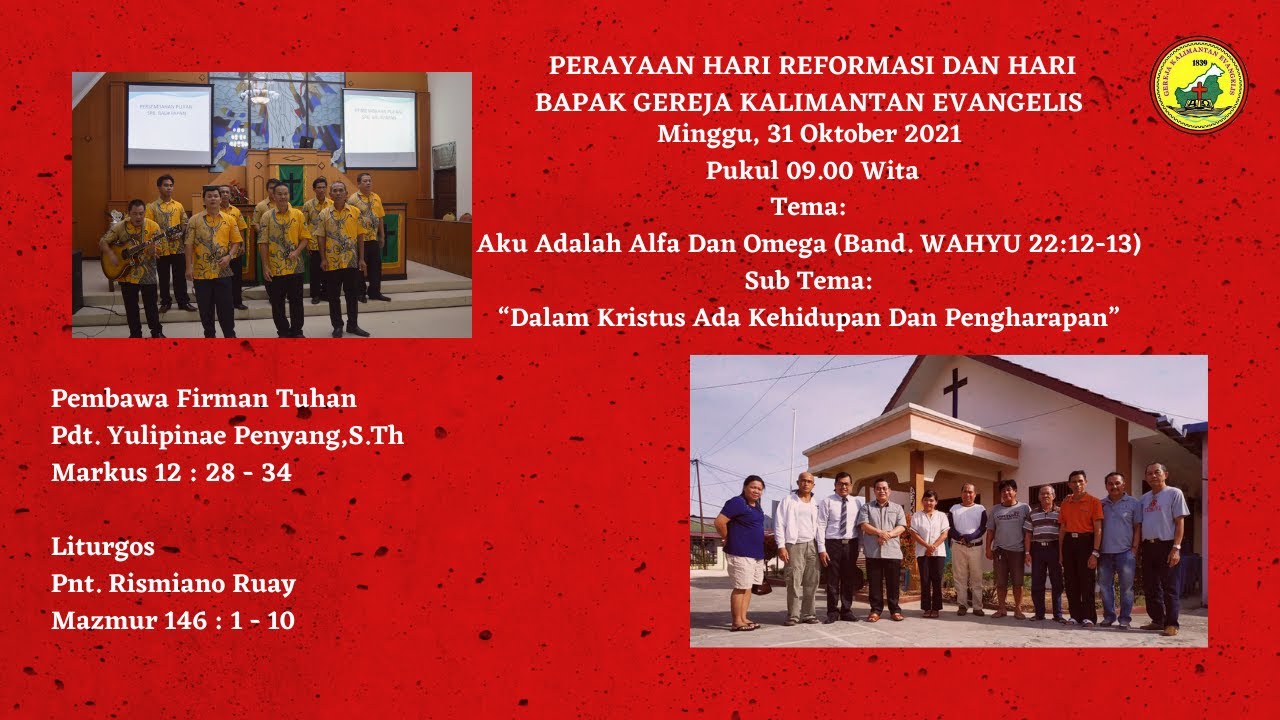 PERAYAAN HARI REFORMASI DAN HARI BAPAK GEREJA KALIMANTAN EVANGELIS
Minggu, 31 Oktober 2021
Pukul 09.00 Wita
Tema:
Aku Adalah Alfa Dan Omega (Band. WAHYU 22:12-13)
Sub Tema:
“Dalam Kristus Ada Kehidupan Dan Pengharapan”

GEREJA KALIMANTAN EVANGELIS
1839

Pembawa Firman Tuhan
Pdt. Yulipinae Penyang,S.Th
Markus 12 : 28 - 34

Liturgos
Pnt. Rismiano Ruay
Mazmur 146 : 1 - 10